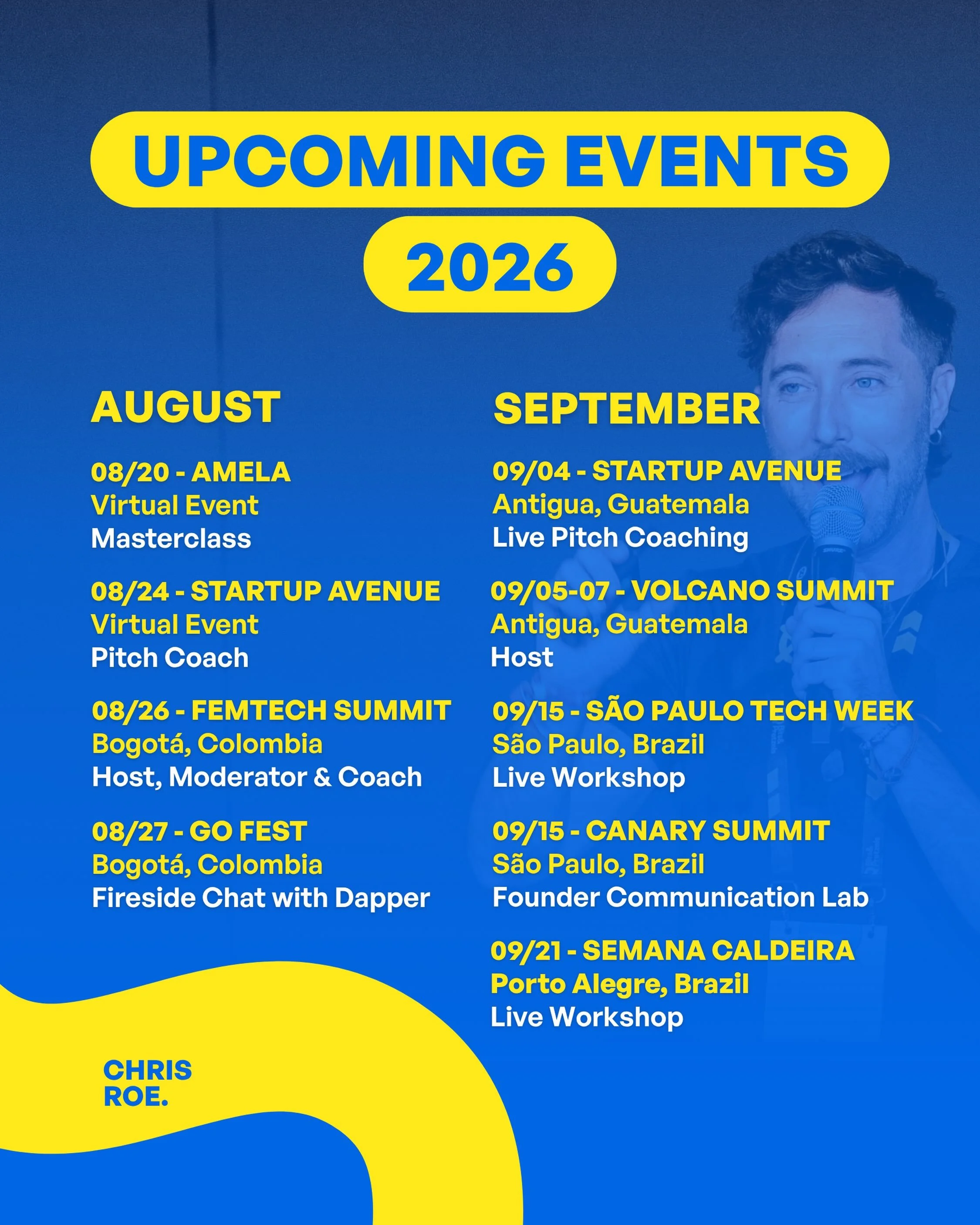 UPCOMING EVENTS

2026

AUGUST

08/20 - AMELA
Virtual Event
Masterclass

08/24 - STARTUP AVENUE
Virtual Event
Pitch Coach

08/26 - FEMTECH SUMMIT
Bogotá, Colombia
Host, Moderator & Coach

08/27 - GO FEST
Bogotá, Colombia
Fireside Chat with Dapper

SEPTEMBER

09/04 - STARTUP AVENUE
Antigua, Guatemala
Live Pitch Coaching

09/05-07 - VOLCANO SUMMIT
Antigua, Guatemala
Host

09/15 - SÃO PAULO TECH WEEK
São Paulo, Brazil
Live Workshop

09/15 - CANARY SUMMIT
São Paulo, Brazil
Founder Communication Lab

09/21 - SEMANA CALDEIRA
Porto Alegre, Brazil
Live Workshop

CHRIS
ROE.